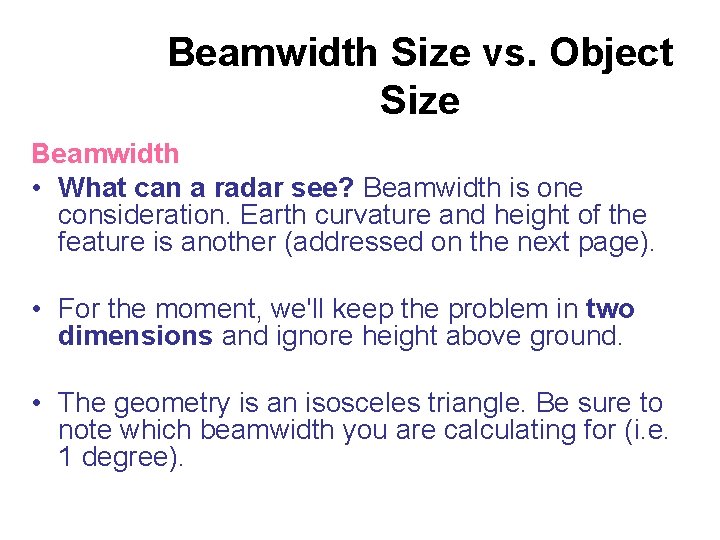 Beamwidth Size vs. Object Size

Beamwidth

• What can a radar see? Beamwidth is one consideration. Earth curvature and height of the feature is another (addressed on the next page).

• For the moment, we'll keep the problem in two dimensions and ignore height above ground.

• The geometry is an isosceles triangle. Be sure to note which beamwidth you are calculating for (i.e. 1 degree).